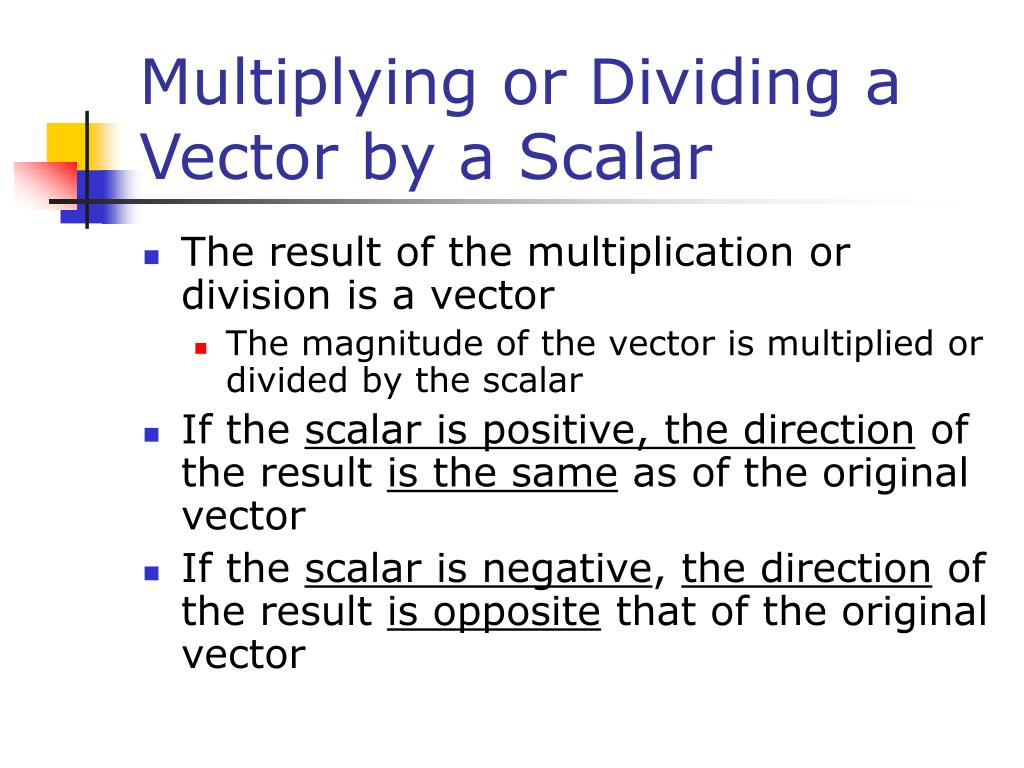 Multiplying or Dividing a Vector by a Scalar

- The result of the multiplication or division is a vector
  - The magnitude of the vector is multiplied or divided by the scalar
- If the scalar is positive, the direction of the result is the same as of the original vector
- If the scalar is negative, the direction of the result is opposite that of the original vector